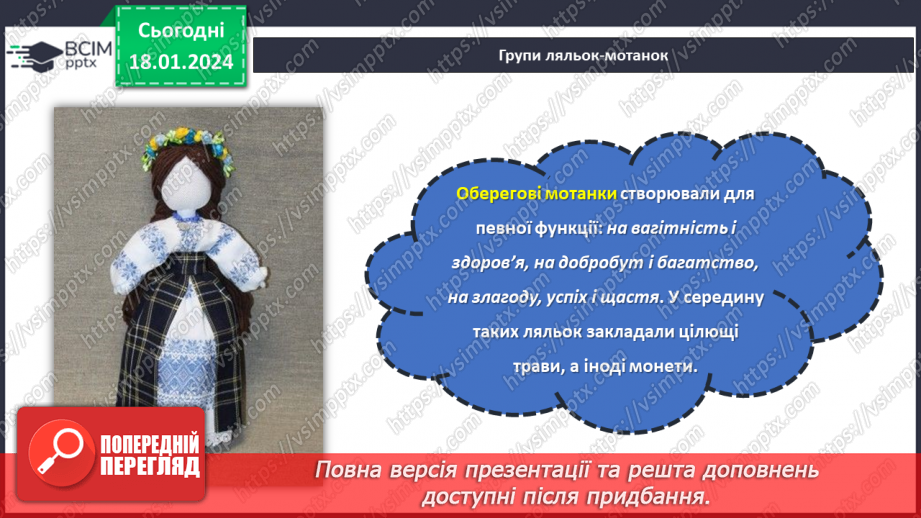 ВСІМ pptx

Сьогодні 18.01.2024

Групи ляльок-мотанок

Оберегові мотанки створювали для певної функції: на вагітність і здоров'я, на добробут і багатство, на злагоду, успіх і щастя. У середину таких ляльок закладали цілющі трави, а іноді монети.

ПОПЕРЕДНІЙ ПЕРЕГЛЯД

Повна версія презентації та решта доповнень доступні після придбання.

https://vsimpptx.com